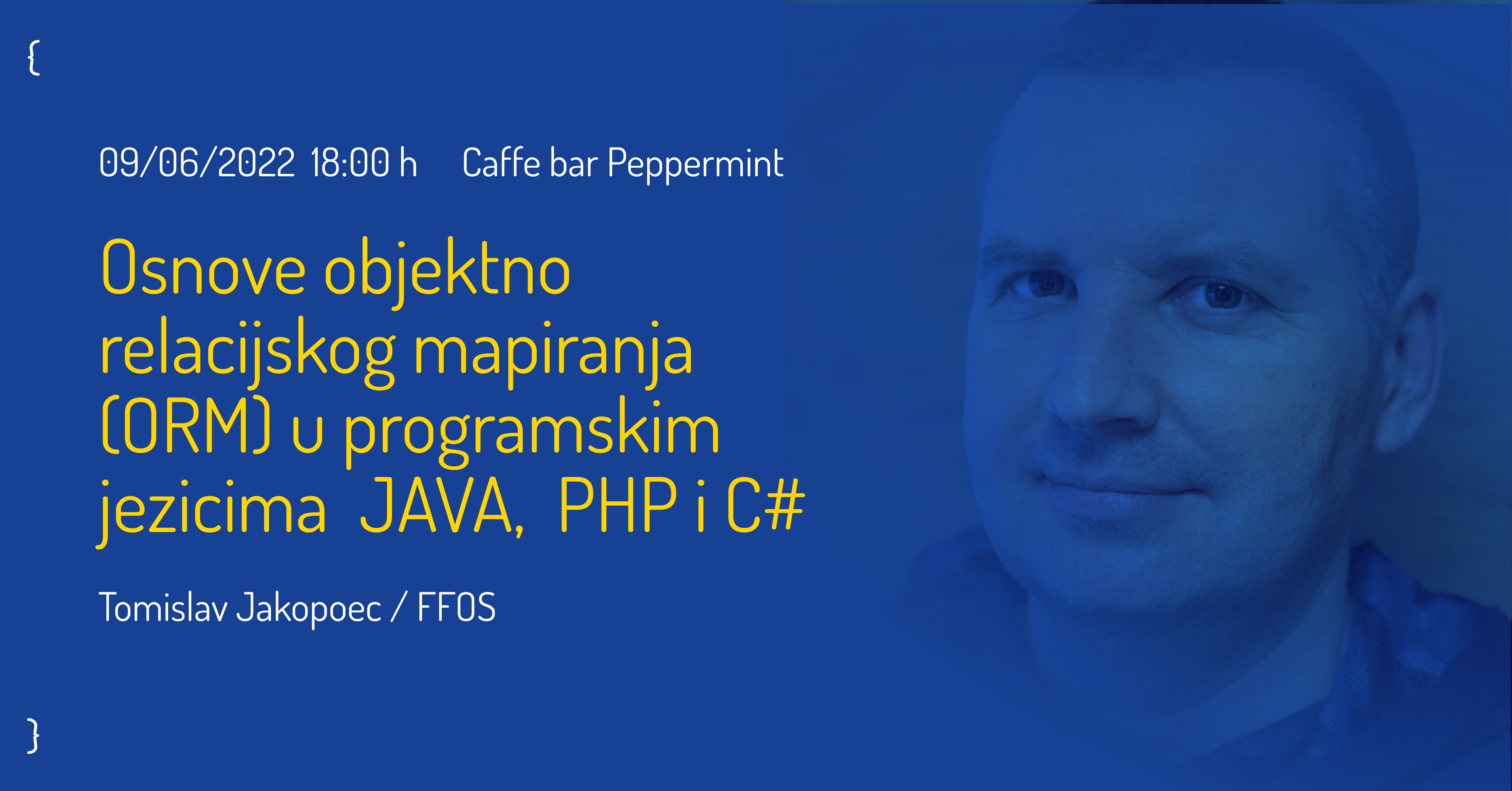 {

09/06/2022 18:00 h Caffe bar Peppermint

Osnove objektno relacijskog mapiranja (ORM) u programskim jezicima JAVA, PHP i C#

Tomislav Jakopoec / FFOS

}